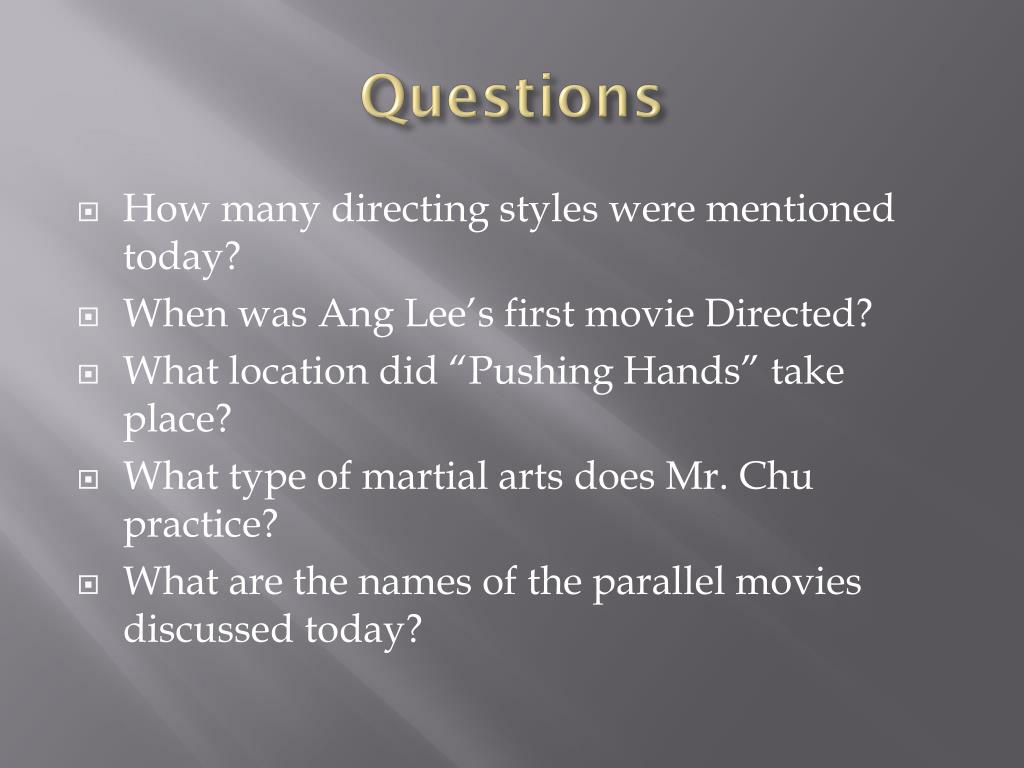 Questions

How many directing styles were mentioned today?

When was Ang Lee’s first movie Directed?

What location did “Pushing Hands” take place?

What type of martial arts does Mr. Chu practice?

What are the names of the parallel movies discussed today?